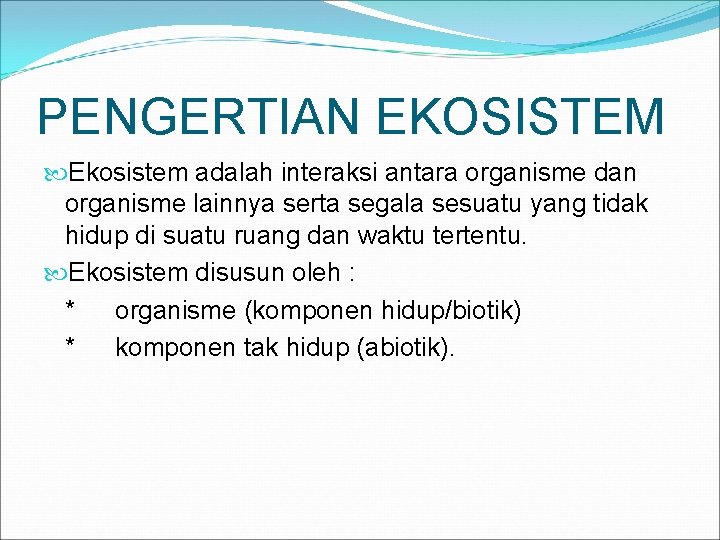 PENGERTIAN EKOSISTEM

Ekosistem adalah interaksi antara organisme dan organisme lainnya serta segala sesuatu yang tidak hidup di suatu ruang dan waktu tertentu.

Ekosistem disusun oleh :

* organisme (komponen hidup/biotik)

* komponen tak hidup (abiotik).